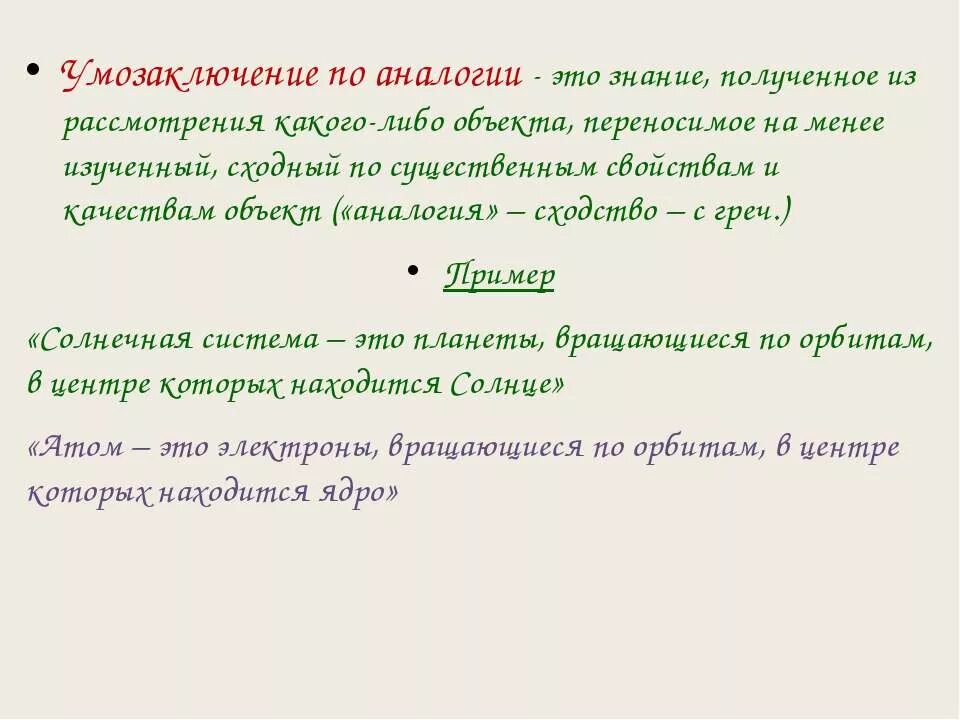 • Умозаключение по аналогии - это знание, полученное из рассмотрения какого-либо объекта, переносимое на менее изученный, сходный по существенным свойствам и качествам объект («аналогия» – сходство – с греч.)

• Пример

«Солнечная система – это планеты, вращающиеся по орбитам, в центре которых находится Солнце»

«Атом – это электроны, вращающиеся по орбитам, в центре которых находится ядро»